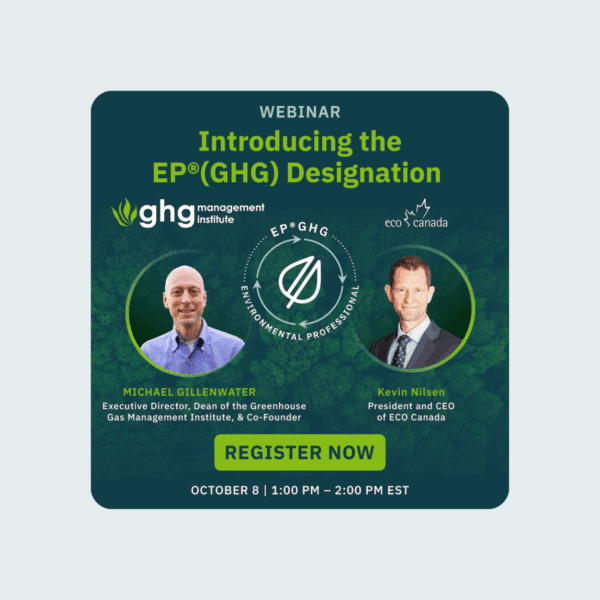 WEBINAR

Introducing the EP®(GHG) Designation

ghg management institute

eco canada

EP®GHG

ENVIRONMENTAL PROFESSIONAL

MICHAEL GILLENWATER
Executive Director, Dean of the Greenhouse Gas Management Institute, & Co-Founder

Kevin Nilsen
President and CEO of ECO Canada

REGISTER NOW

OCTOBER 8 | 1:00 PM – 2:00 PM EST